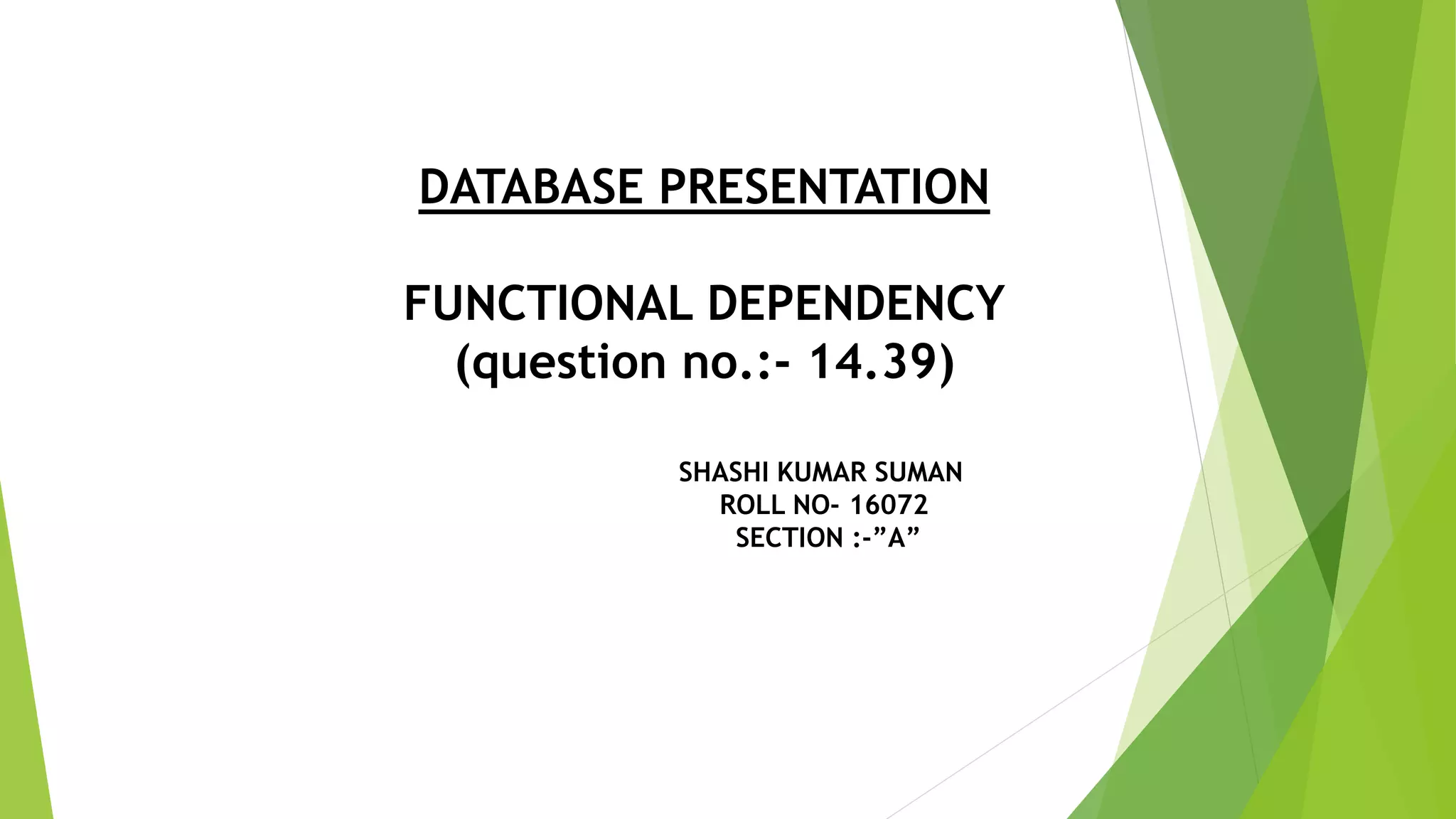 DATABASE PRESENTATION

FUNCTIONAL DEPENDENCY (question no.:- 14.39)

SHASHI KUMAR SUMAN
ROLL NO- 16072
SECTION :-”A”